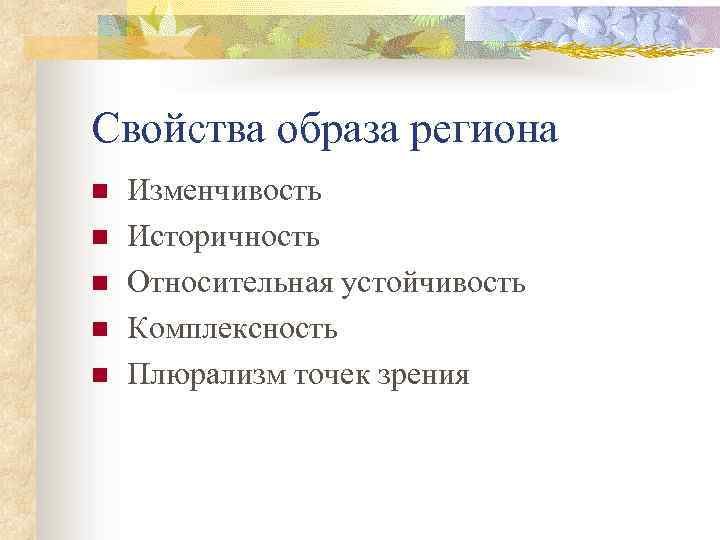 Свойства образа региона

- Изменчивость
- Историчность
- Относительная устойчивость
- Комплексность
- Плюрализм точек зрения